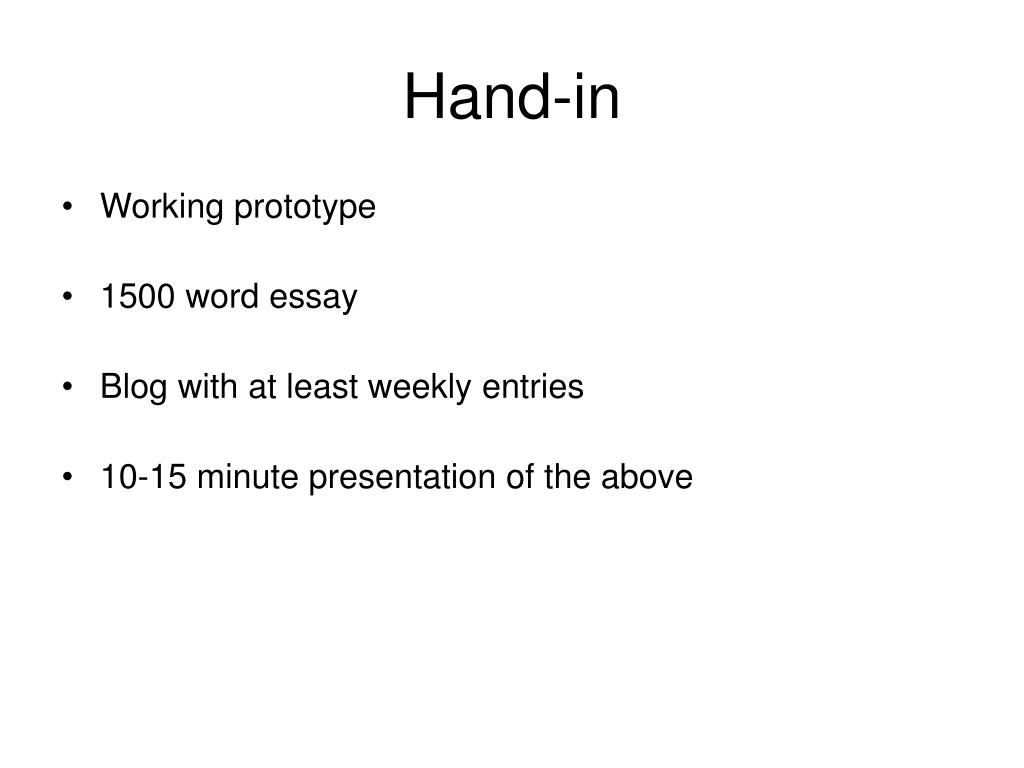 Hand-in

• Working prototype

• 1500 word essay

• Blog with at least weekly entries

• 10-15 minute presentation of the above